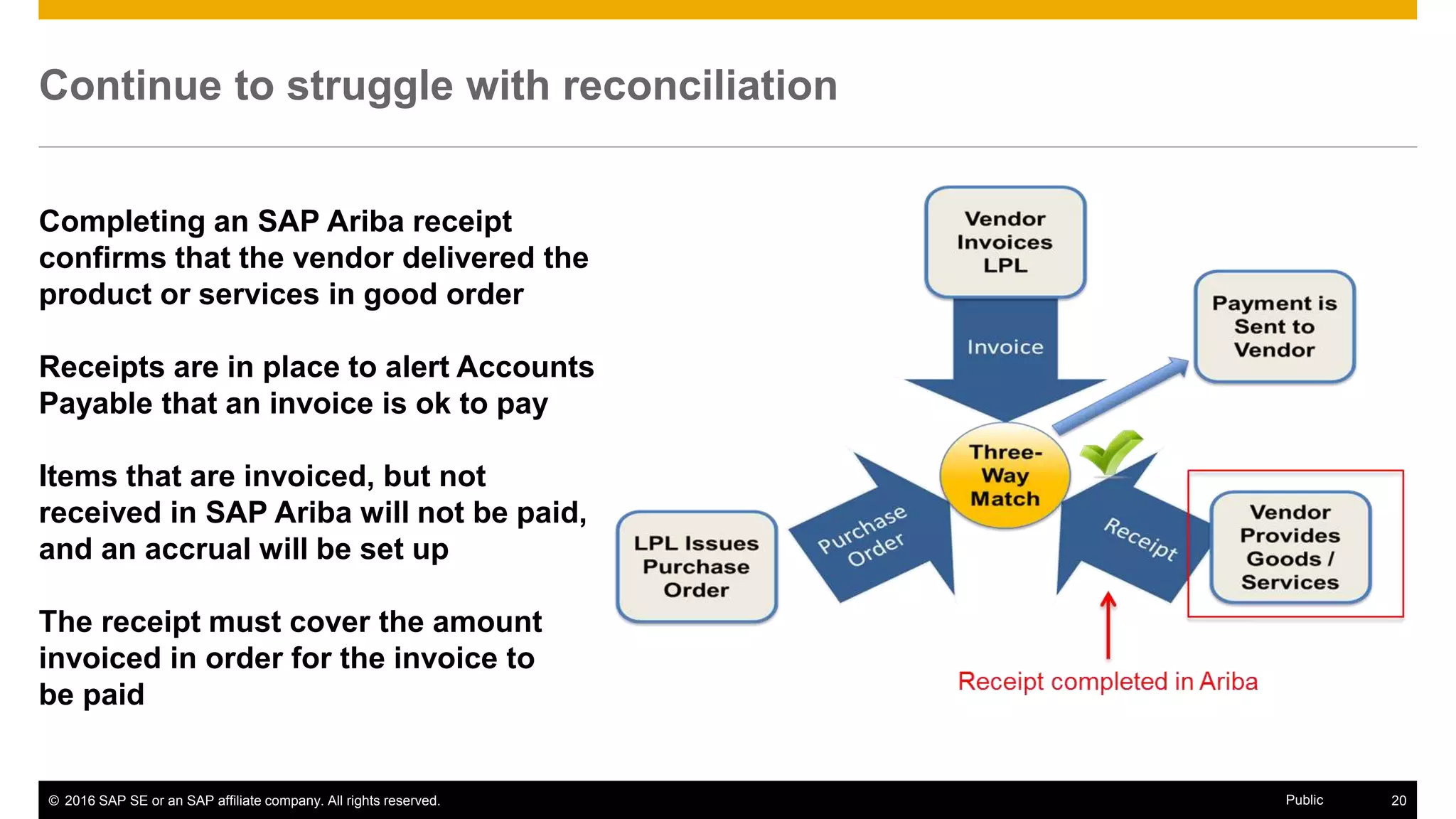 Continue to struggle with reconciliation

Completing an SAP Ariba receipt confirms that the vendor delivered the product or services in good order

Receipts are in place to alert Accounts Payable that an invoice is ok to pay

Items that are invoiced, but not received in SAP Ariba will not be paid, and an accrual will be set up

The receipt must cover the amount invoiced in order for the invoice to be paid

Vendor Invoices LPL

Invoice

Payment is Sent to Vendor

Three-Way Match

LPL Issues Purchase Order

Purchase Order

Receipt

Vendor Provides Goods / Services

Receipt completed in Ariba

© 2016 SAP SE or an SAP affiliate company. All rights reserved.

Public

20